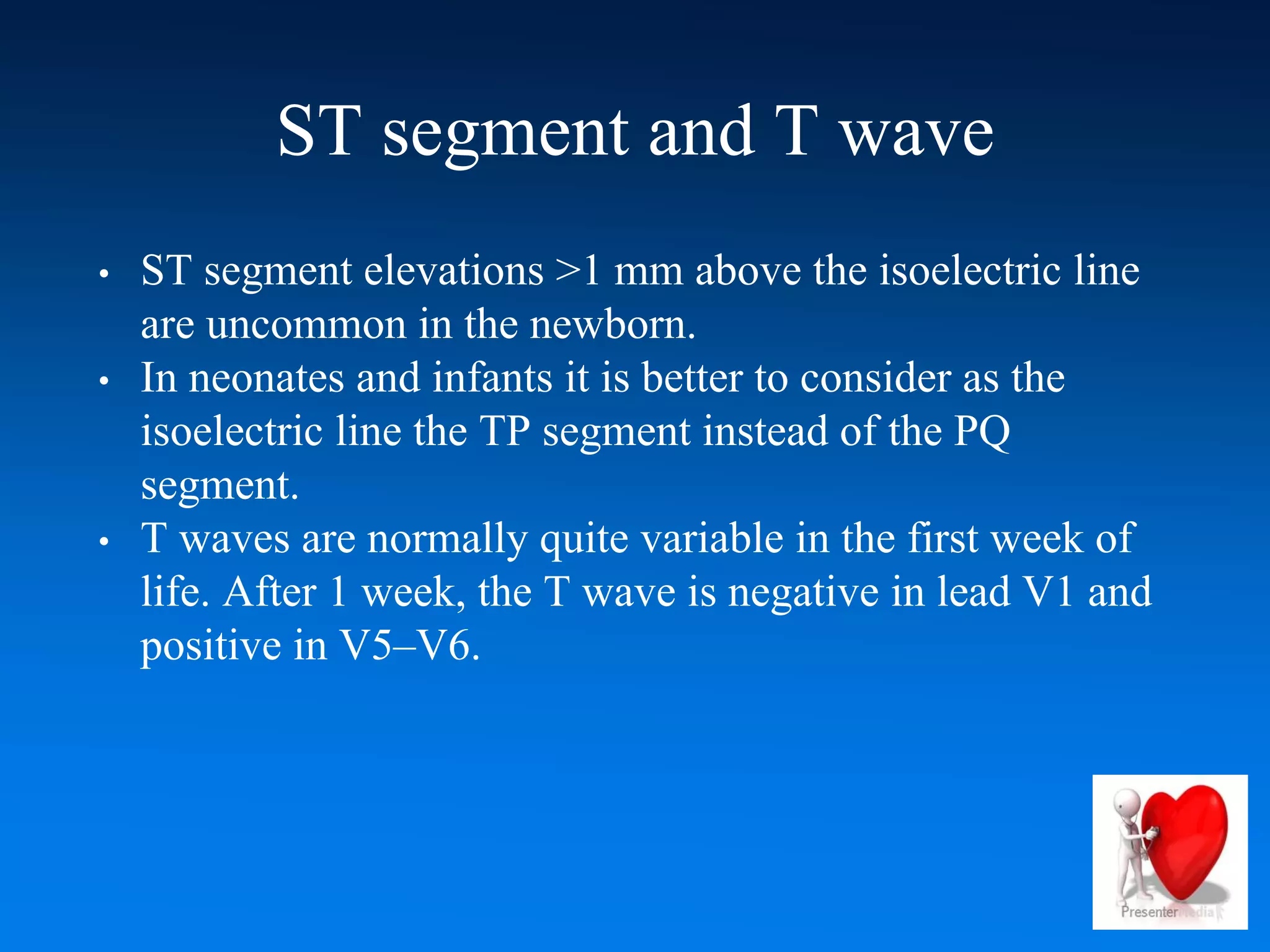 ST segment and T wave

• ST segment elevations >1 mm above the isoelectric line are uncommon in the newborn.
• In neonates and infants it is better to consider as the isoelectric line the TP segment instead of the PQ segment.
• T waves are normally quite variable in the first week of life. After 1 week, the T wave is negative in lead V1 and positive in V5–V6.

PresenterMedia